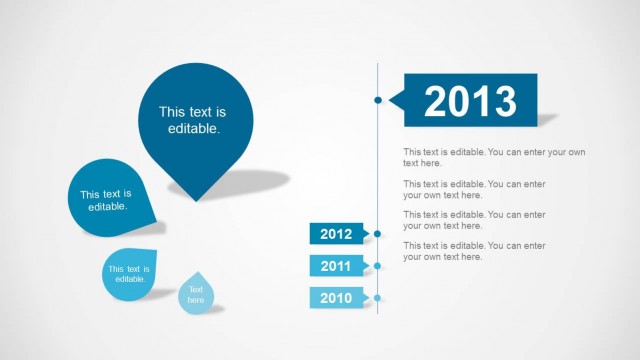 This text is editable.

This text is editable.

This text is editable.

Text here

2013

This text is editable. You can enter your own text here.

This text is editable. You can enter your own text here.

This text is editable. You can enter your own text here.

This text is editable. You can enter your own text here.

2012

2011

2010